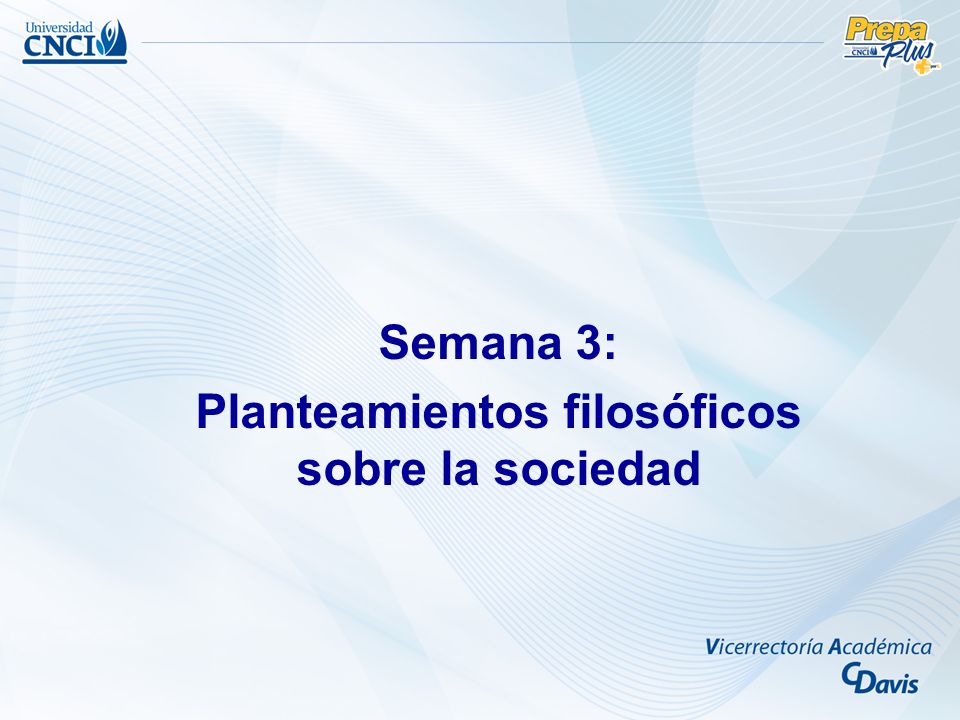 Universidad CNCI

Prepa Plus CNCI

Semana 3:

Planteamientos filosóficos sobre la sociedad

Vicerrectoría Académica

CDavis